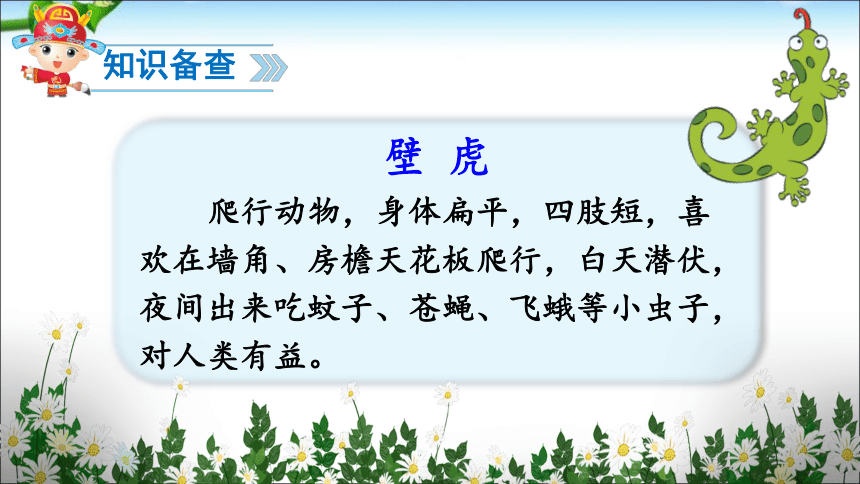 知识备查

壁 虎

爬行动物，身体扁平，四肢短，喜欢在墙角、房檐天花板爬行，白天潜伏，夜间出来吃蚊子、苍蝇、飞蛾等小虫子，对人类有益。